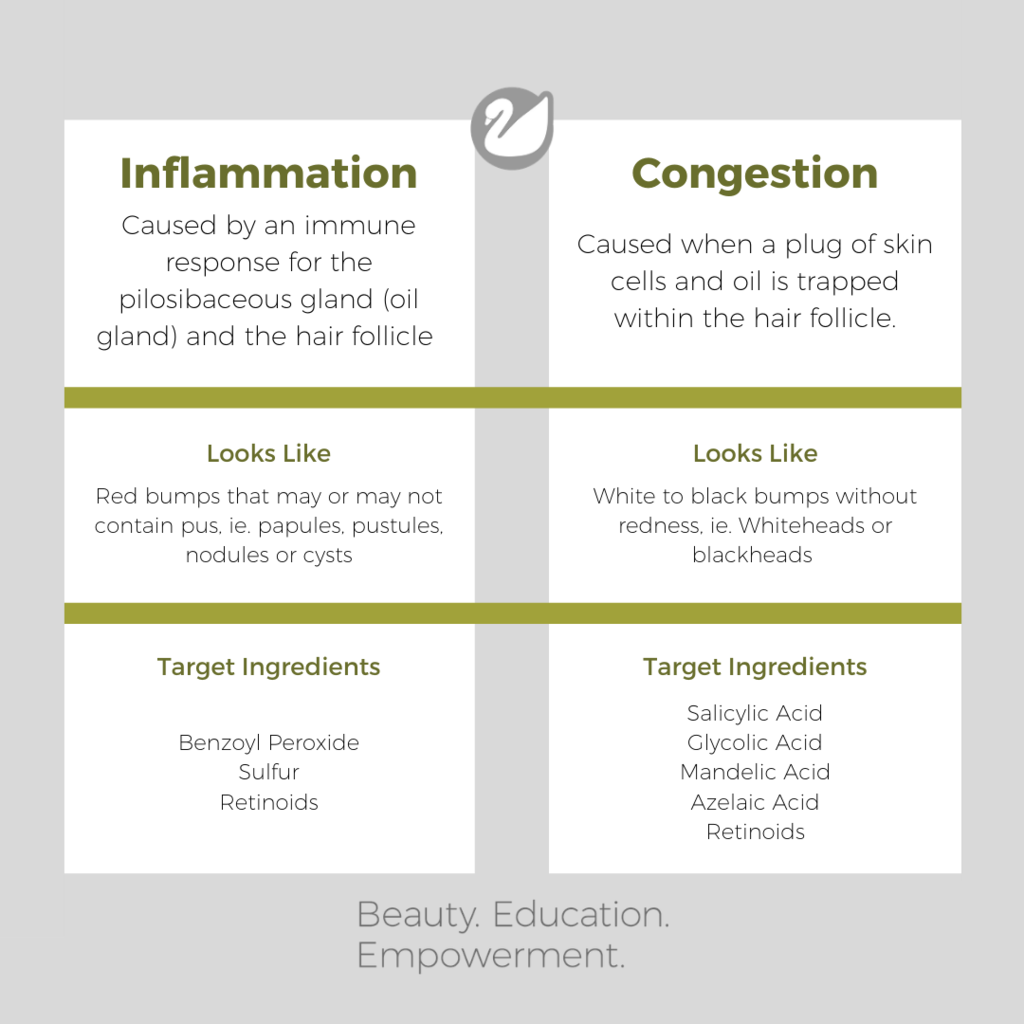 Inflammation

Caused by an immune response for the pilosibaceous gland (oil gland) and the hair follicle

Looks Like

Red bumps that may or may not contain pus, ie. papules, pustules, nodules or cysts

Target Ingredients

Benzoyl Peroxide
Sulfur
Retinoids

Congestion

Caused when a plug of skin cells and oil is trapped within the hair follicle.

Looks Like

White to black bumps without redness, ie. Whiteheads or blackheads

Target Ingredients

Salicylic Acid
Glycolic Acid
Mandelic Acid
Azelaic Acid
Retinoids

Beauty. Education. Empowerment.